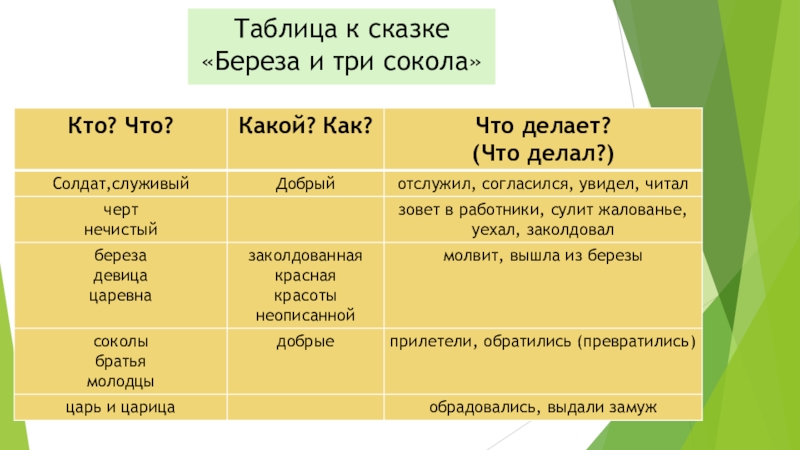 Таблица к сказке «Береза и три сокола»

| Кто? Что? | Какой? Как? | Что делает? (Что делал?) |
|---|---|---|
| Солдат,служивый | Добрый | отслужил, согласился, увидел, читал |
| черт нечистый | | зовет в работники, сулит жалованье, уехал, заколдовал |
| береза девица царевна | заколдованная красная красоты неописанной | молвит, вышла из березы |
| соколы братья молодцы | добрые | прилетели, обратились (превратились) |
| царь и царица | | обрадовались, выдали замуж |